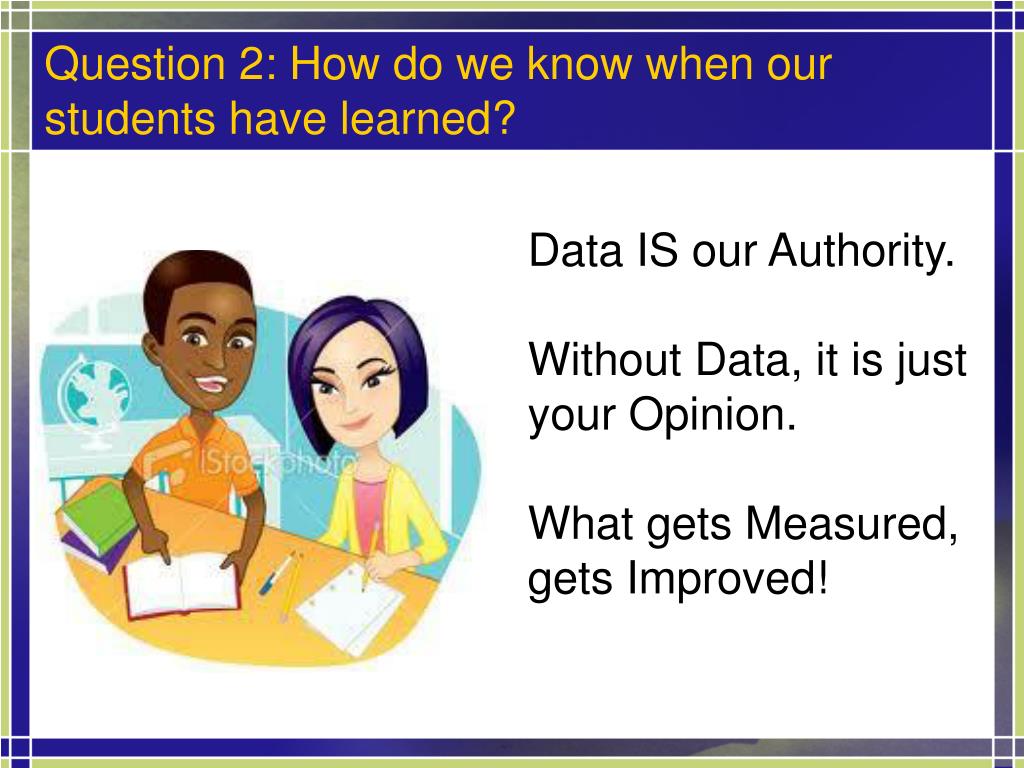 Question 2: How do we know when our students have learned?

iStockphoto

Data IS our Authority.

Without Data, it is just your Opinion.

What gets Measured, gets Improved!